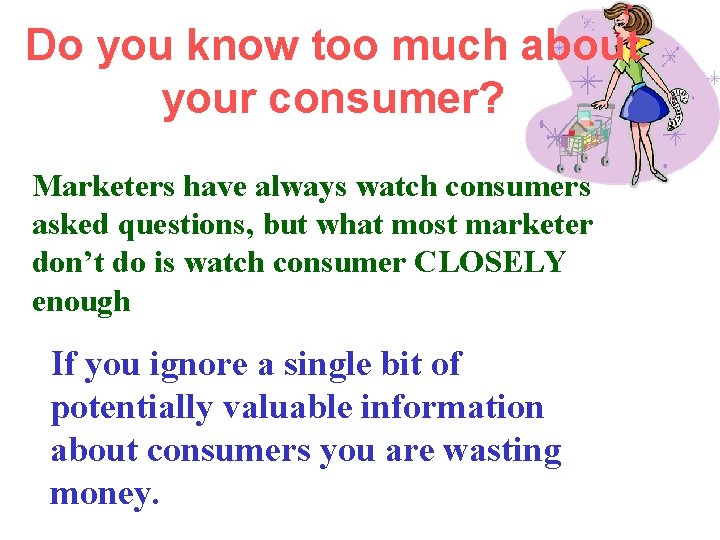 Do you know too much about your consumer?

Marketers have always watch consumers asked questions, but what most marketer don’t do is watch consumer CLOSELY enough

If you ignore a single bit of potentially valuable information about consumers you are wasting money.